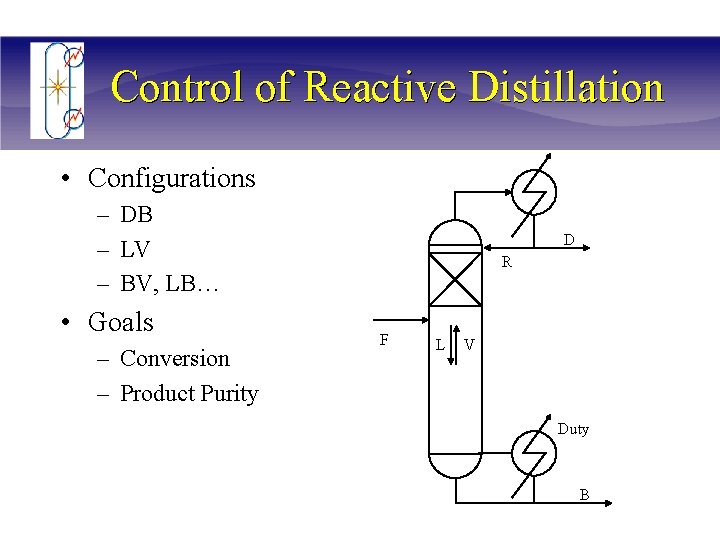 Control of Reactive Distillation

• Configurations
 – DB
 – LV
 – BV, LB…
• Goals
 – Conversion
 – Product Purity

D
R
F
L
V
Duty
B